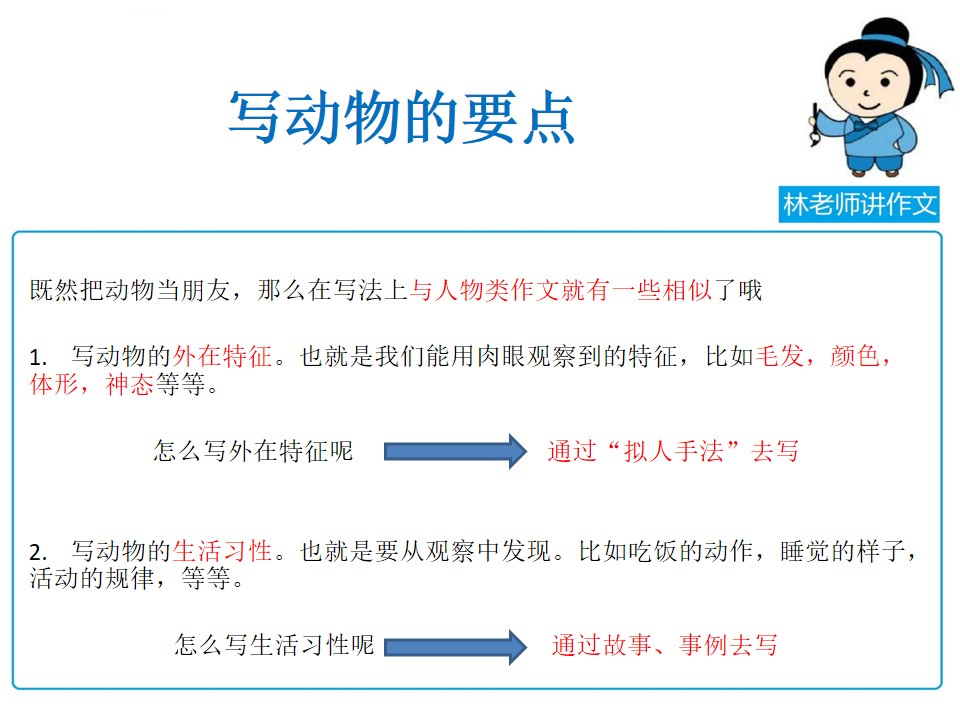 写动物的要点

林老师讲作文

既然把动物当朋友，那么在写法上与人物类作文就有一些相似了哦

1. 写动物的外在特征。也就是我们能用肉眼观察到的特征，比如毛发，颜色，体形，神态等等。

怎么写外在特征呢 通过“拟人手法”去写

2. 写动物的生活习性。也就是要从观察中发现。比如吃饭的动作，睡觉的样子，活动的规律，等等。

怎么写生活习性呢 通过故事、事例去写